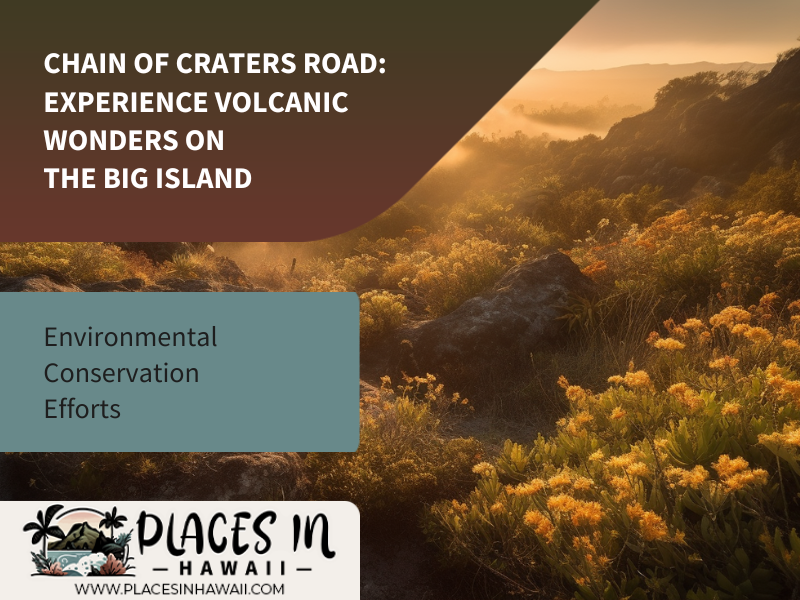 CHAIN OF CRATERS ROAD: EXPERIENCE VOLCANIC WONDERS ON THE BIG ISLAND

Environmental Conservation Efforts

PLACES IN
— HAWAII —
WWW.PLACESINHAWAII.COM